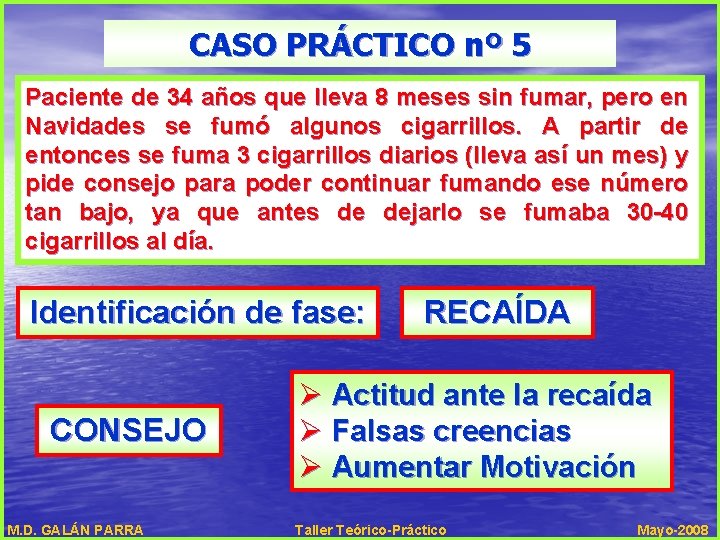 CASO PRÁCTICO nº 5

Paciente de 34 años que lleva 8 meses sin fumar, pero en Navidades se fumó algunos cigarrillos. A partir de entonces se fuma 3 cigarrillos diarios (lleva así un mes) y pide consejo para poder continuar fumando ese número tan bajo, ya que antes de dejarlo se fumaba 30-40 cigarrillos al día.

Identificación de fase:

RECAÍDA

CONSEJO

➢ Actitud ante la recaída
➢ Falsas creencias
➢ Aumentar Motivación

M.D. GALÁN PARRA

Taller Teórico-Práctico

Mayo-2008